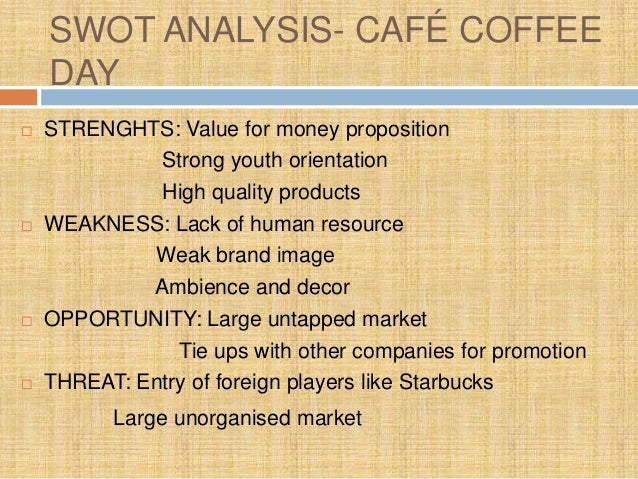 SWOT ANALYSIS- CAFÉ COFFEE DAY

STRENGHTS: Value for money proposition
Strong youth orientation
High quality products

WEAKNESS: Lack of human resource
Weak brand image
Ambience and decor

OPPORTUNITY: Large untapped market
Tie ups with other companies for promotion

THREAT: Entry of foreign players like Starbucks
Large unorganised market